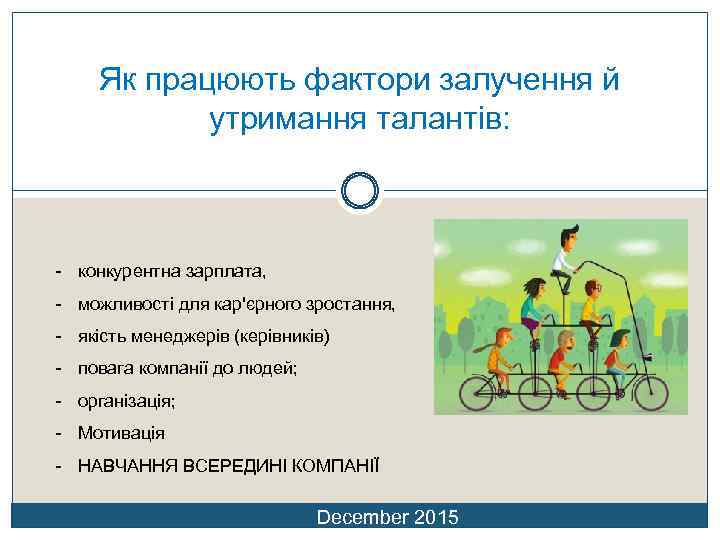 Як працюють фактори залучення й утримання талантів:

- конкурентна зарплата,
- можливості для кар'єрного зростання,
- якість менеджерів (керівників)
- повага компанії до людей;
- організація;
- Мотивація
- НАВЧАННЯ ВСЕРЕДИНІ КОМПАНІЇ

December 2015